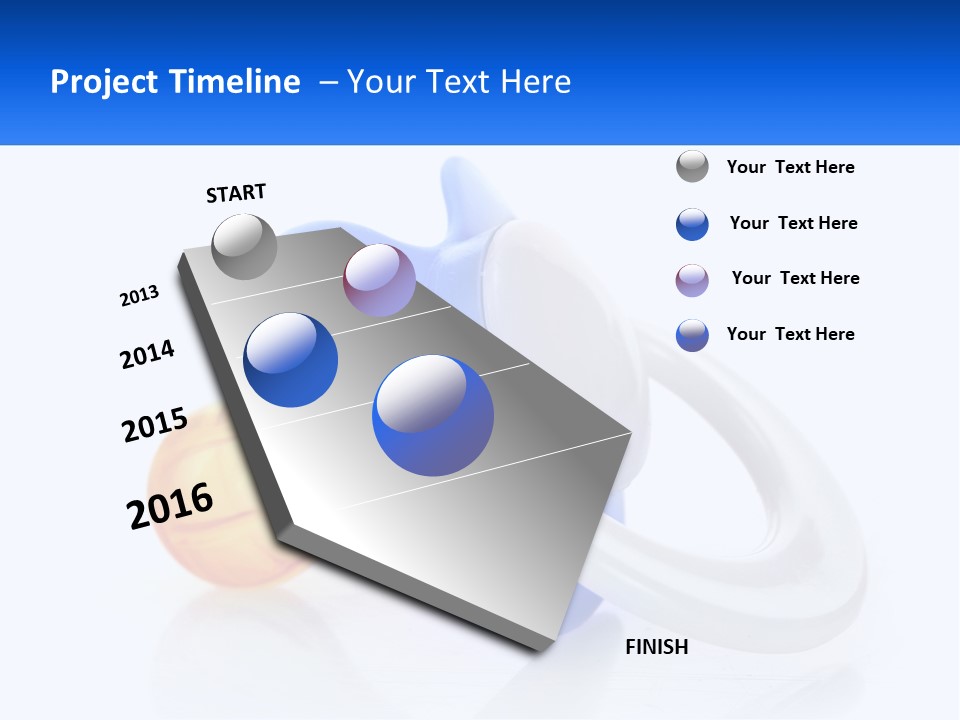 Project Timeline – Your Text Here

START

2013

2014

2015

2016

FINISH

Your Text Here

Your Text Here

Your Text Here

Your Text Here